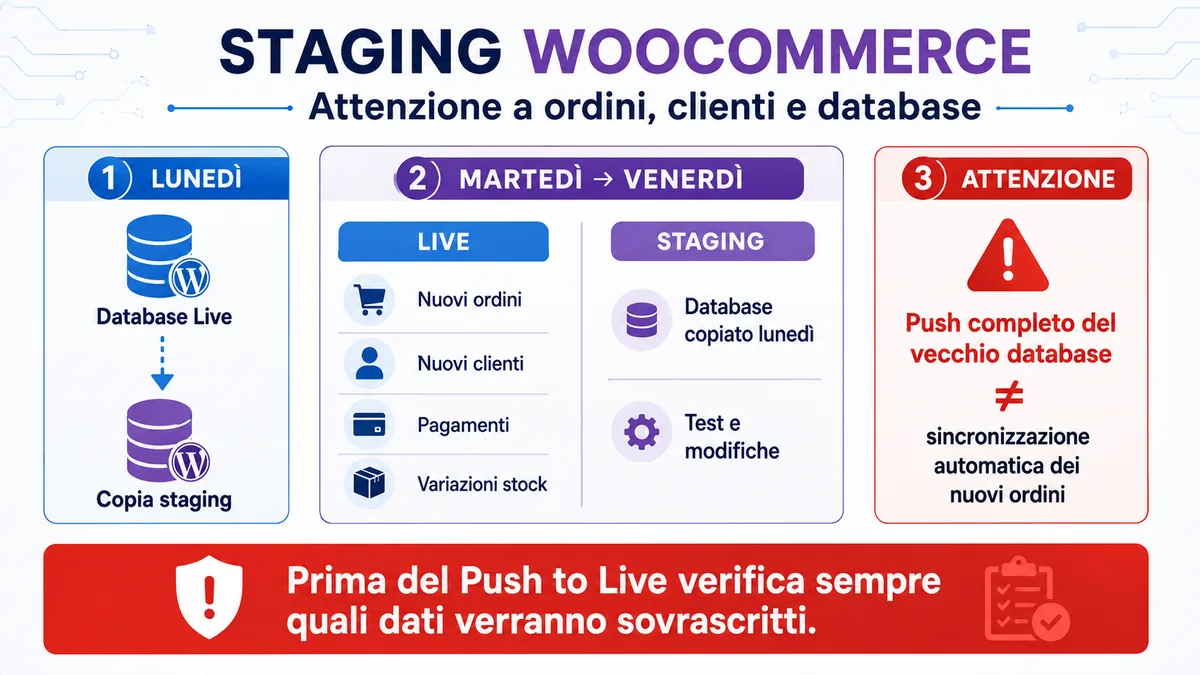 STAGING WOOCOMMERCE

Attenzione a ordini, clienti e database

1 LUNEDÌ

Database Live

Copia staging

2 MARTEDÌ → VENERDÌ

LIVE

Nuovi ordini

Nuovi clienti

Pagamenti

Variazioni stock

STAGING

Database copiato lunedì

Test e modifiche

3 ATTENZIONE

Push completo del vecchio database

$\neq$

sincronizzazione automatica dei nuovi ordini

Prima del Push to Live verifica sempre quali dati verranno sovrascritti.